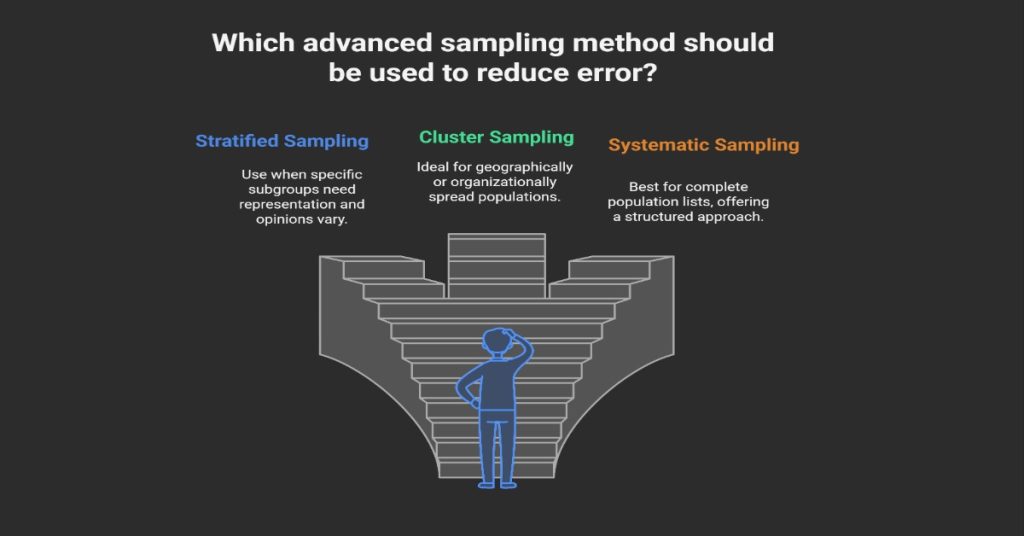 Which advanced sampling method should be used to reduce error?

Stratified Sampling

Use when specific subgroups need representation and opinions vary.

Cluster Sampling

Ideal for geographically or organizationally spread populations.

Systematic Sampling

Best for complete population lists, offering a structured approach.